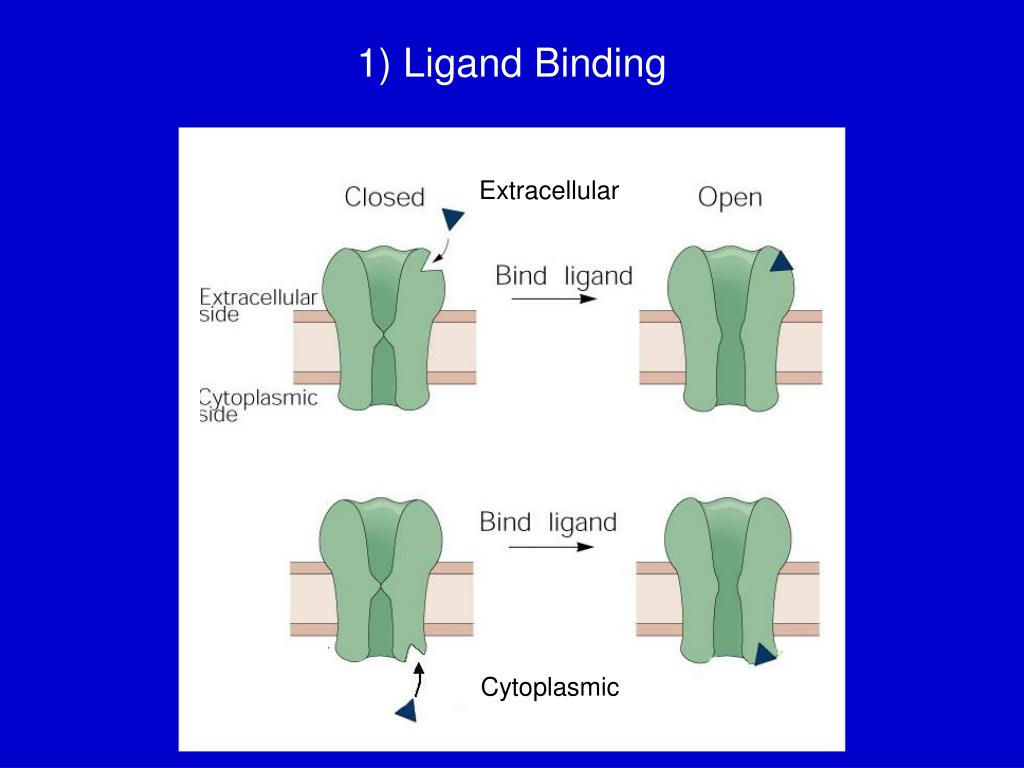 1) Ligand Binding

Closed

Extracellular

Open

Bind ligand

Extracellular side

Cytoplasmic side

Bind ligand

Cytoplasmic